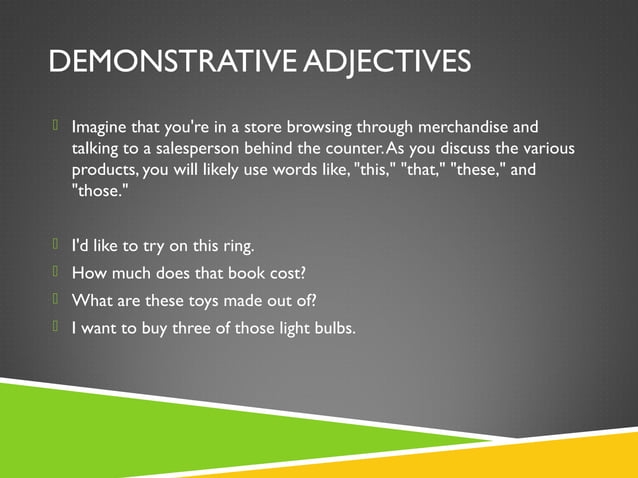 DEMONSTRATIVE ADJECTIVES

Imagine that you're in a store browsing through merchandise and talking to a salesperson behind the counter. As you discuss the various products, you will likely use words like, "this," "that," "these," and "those."

I'd like to try on this ring.

How much does that book cost?

What are these toys made out of?

I want to buy three of those light bulbs.